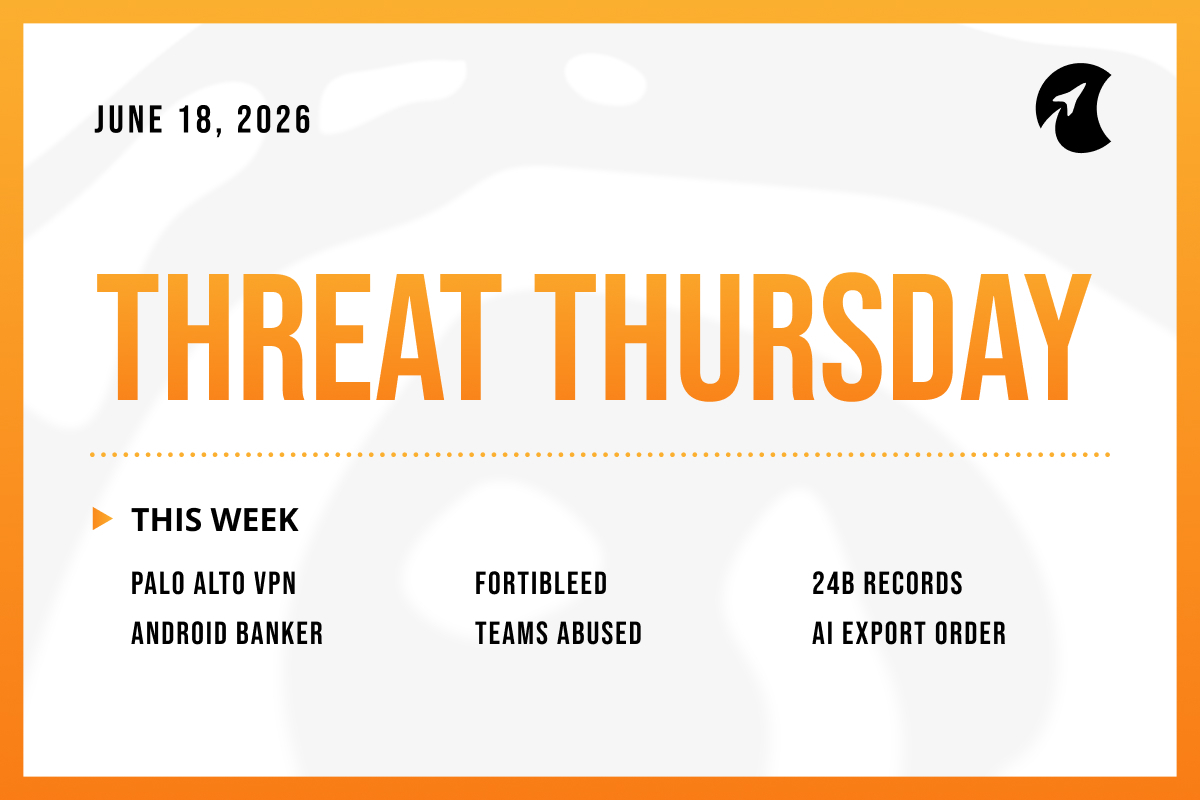 JUNE 18, 2026

THREAT THURSDAY

THIS WEEK

PALO ALTO VPN
ANDROID BANKER

FORTIBLEED
TEAMS ABUSED

24B RECORDS
AI EXPORT ORDER